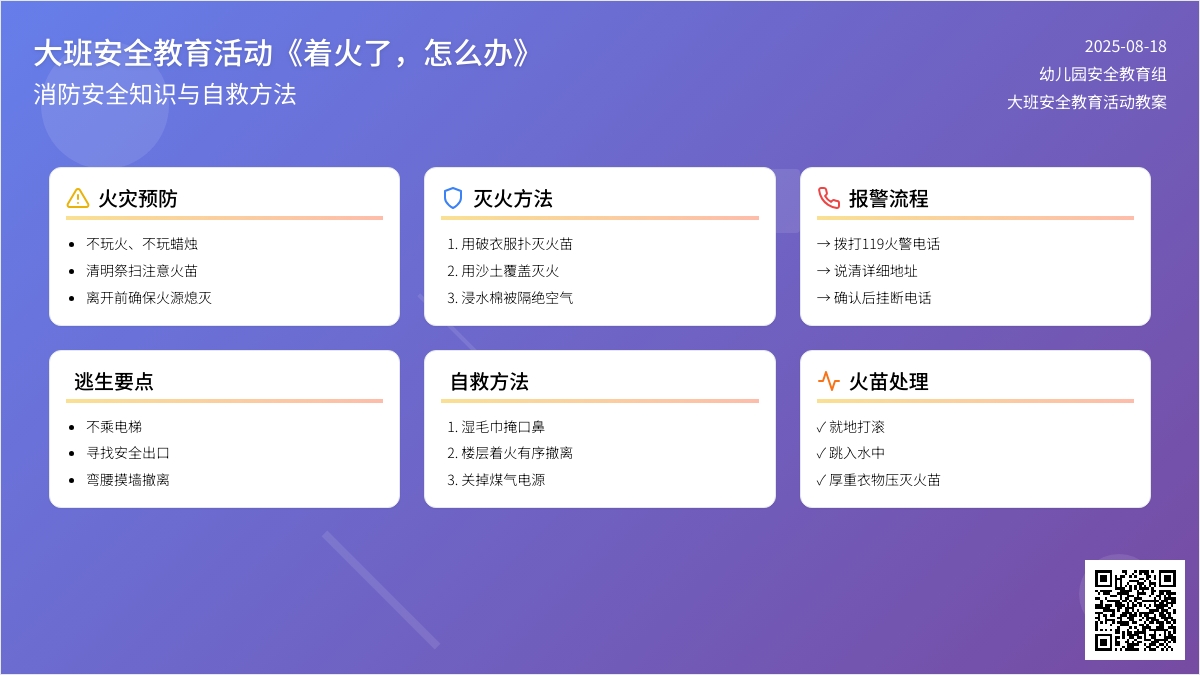 大班安全教育活动《着火了，怎么办》
消防安全知识与自救方法

2025-08-18
幼儿园安全教育组
大班安全教育活动教案

火灾预防
- 不玩火、不玩蜡烛
- 清明祭扫注意火苗
- 离开前确保火源熄灭

灭火方法
1. 用破衣服扑灭火苗
2. 用沙土覆盖灭火
3. 浸水棉被隔绝空气

报警流程
→ 拨打119火警电话
→ 说清详细地址
→ 确认后挂断电话

逃生要点
- 不乘电梯
- 寻找安全出口
- 弯腰摸墙撤离

自救方法
1. 湿毛巾掩口鼻
2. 楼层着火有序撤离
3. 关掉煤气电源

火苗处理
✓ 就地打滚
✓ 跳入水中
✓ 厚重衣物压灭火苗